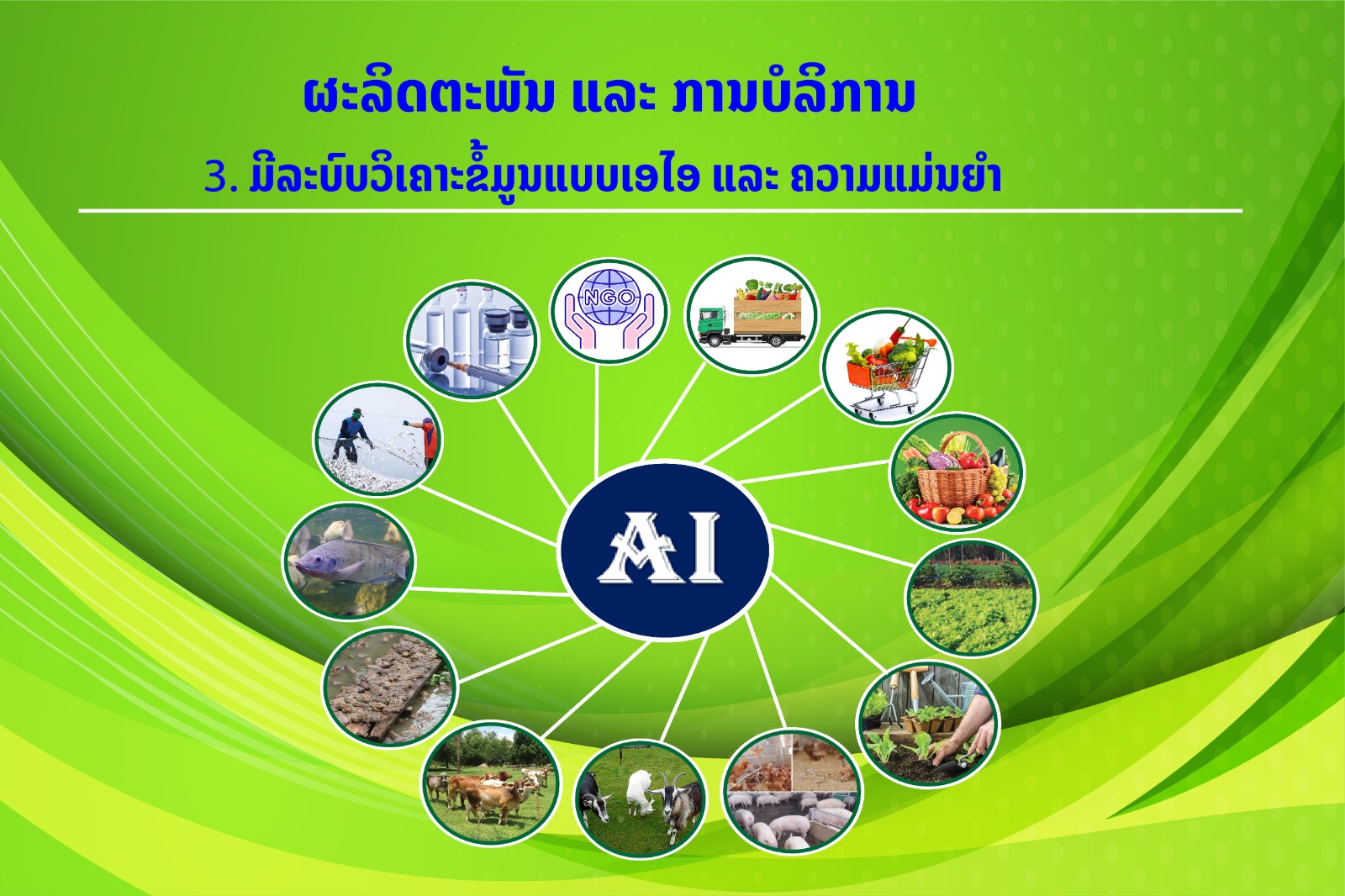 ຜະລິດຕະພັນ ແລະ ການບໍລິການ

3. ມີລະບົບວິເຄາະຂໍ້ມູນແບບເອໄອ ແລະ ຄວາມແມ່ນຍໍາ

NGO

AI